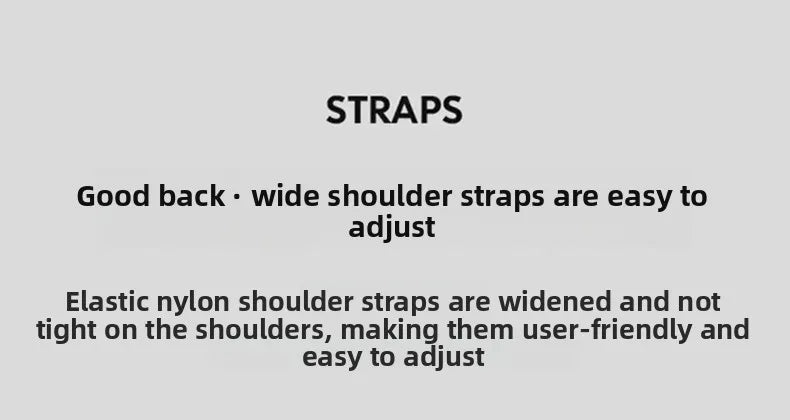 STRAPS

Good back · wide shoulder straps are easy to adjust

Elastic nylon shoulder straps are widened and not tight on the shoulders, making them user-friendly and easy to adjust